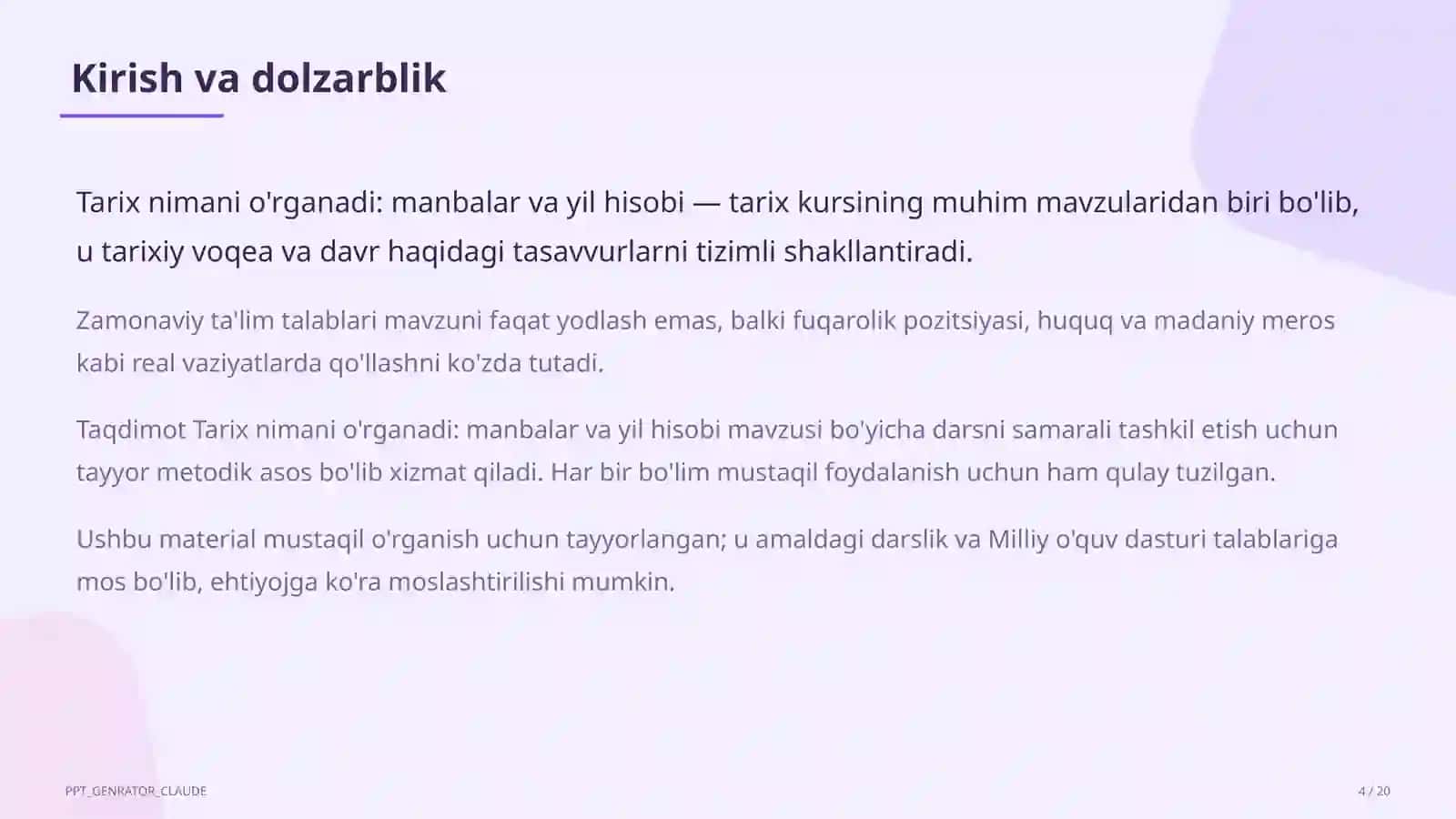 Kirish va dolzarblik

Tarix nimani o'rganadi: manbalar va yil hisobi — tarix kursining muhim mavzularidan biri bo'lib, u tarixiy voqea va davr haqidagi tasavvurlarni tizimli shakllantiradi.

Zamonaviy ta'lim talablari mavzuni faqat yodlash emas, balki fuqarolik pozitsiyasi, huquq va madaniy meros kabi real vaziyatlarda qo'llashni ko'zda tutadi.

Taqdimot Tarix nimani o'rganadi: manbalar va yil hisobi mavzusi bo'yicha darsni samarali tashkil etish uchun tayyor metodik asos bo'lib xizmat qiladi. Har bir bo'lim mustaqil foydalanish uchun ham qulay tuzilgan.

Ushbu material mustaqil o'rganish uchun tayyorlangan; u amaldagi darslik va Milliy o'quv dasturi talablariga mos bo'lib, ehtiyojga ko'ra moslashtirilishi mumkin.

PPT_GENRATOR_CLAUDE

4 / 20